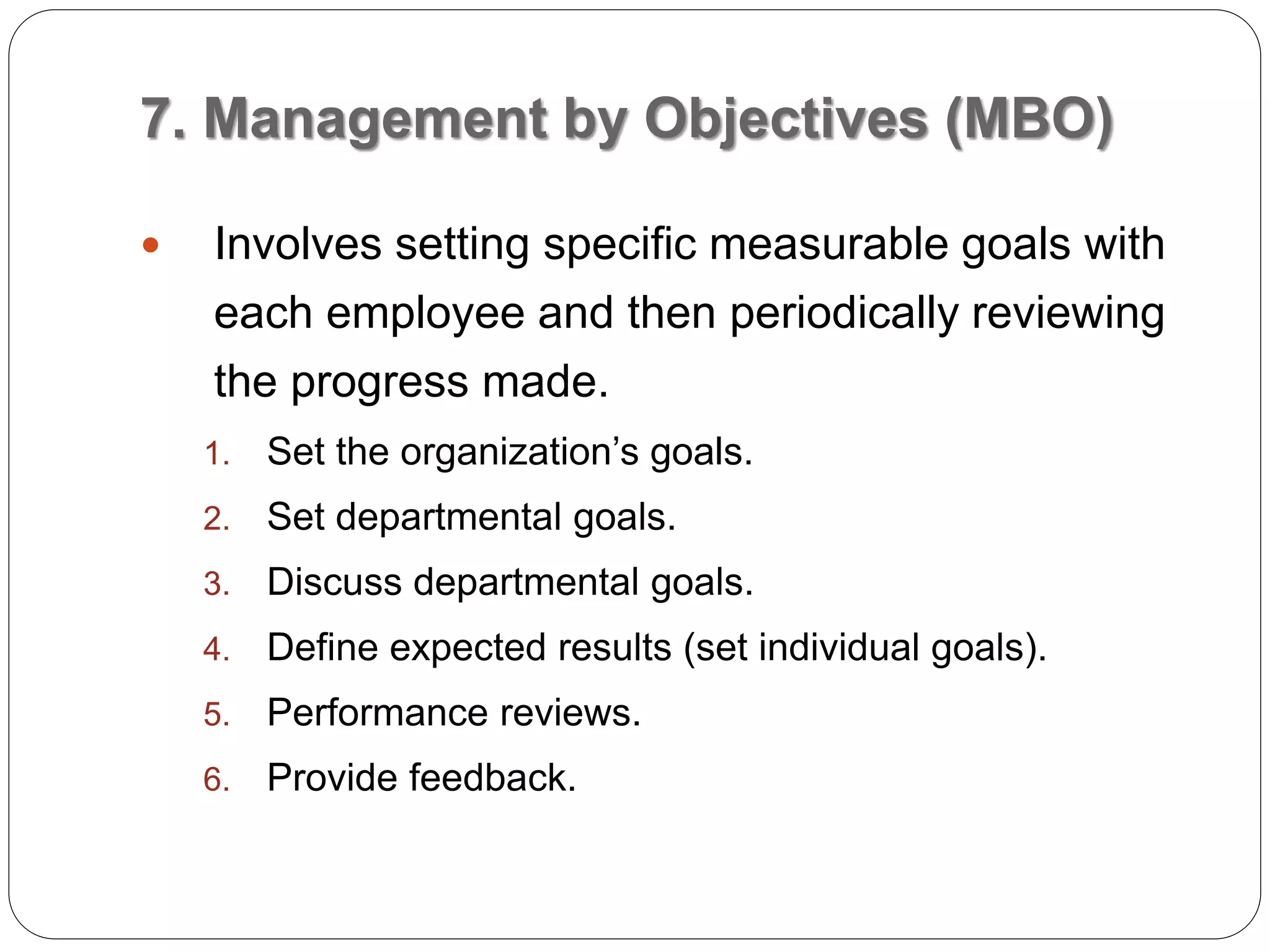 7. Management by Objectives (MBO)

• Involves setting specific measurable goals with each employee and then periodically reviewing the progress made.

1. Set the organization’s goals.
2. Set departmental goals.
3. Discuss departmental goals.
4. Define expected results (set individual goals).
5. Performance reviews.
6. Provide feedback.